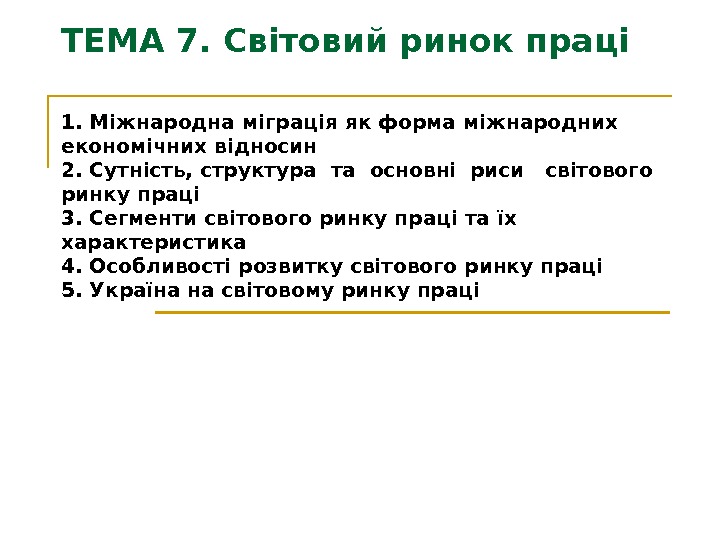 ТЕМА 7. Світовий ринок праці

1. Міжнародна міграція як форма міжнародних економічних відносин
2. Сутність, структура та основні риси світового ринку праці
3. Сегменти світового ринку праці та їх характеристика
4. Особливості розвитку світового ринку праці
5. Україна на світовому ринку праці